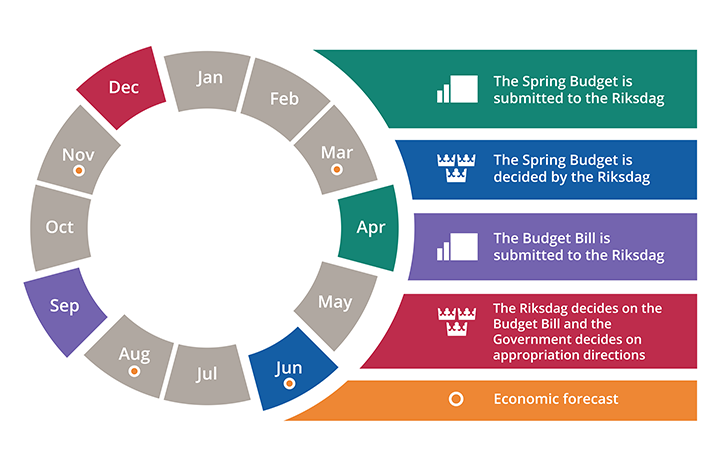 Jan
Feb
Mar
Apr
May
Jun
Jul
Aug
Sep
Oct
Nov
Dec

The Spring Budget is submitted to the Riksdag

The Spring Budget is decided by the Riksdag

The Budget Bill is submitted to the Riksdag

The Riksdag decides on the Budget Bill and the Government decides on appropriation directions

Economic forecast